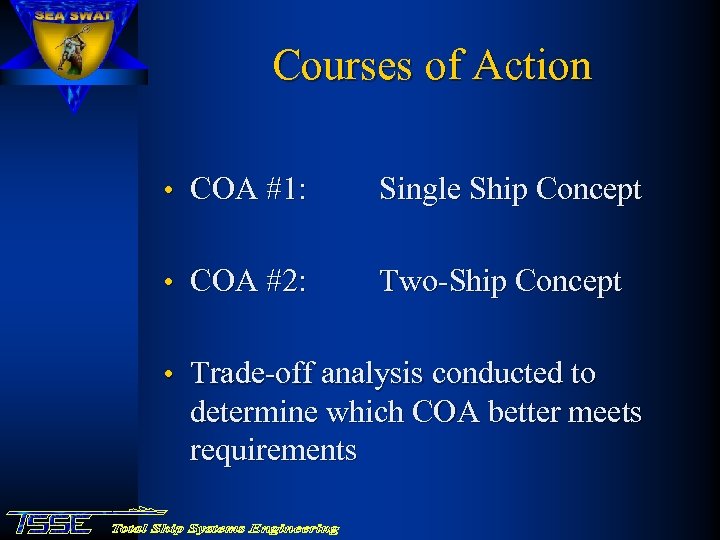 SEA SWAT

Courses of Action

• COA #1: Single Ship Concept

• COA #2: Two-Ship Concept

• Trade-off analysis conducted to determine which COA better meets requirements

TSSE Total Ship Systems Engineering